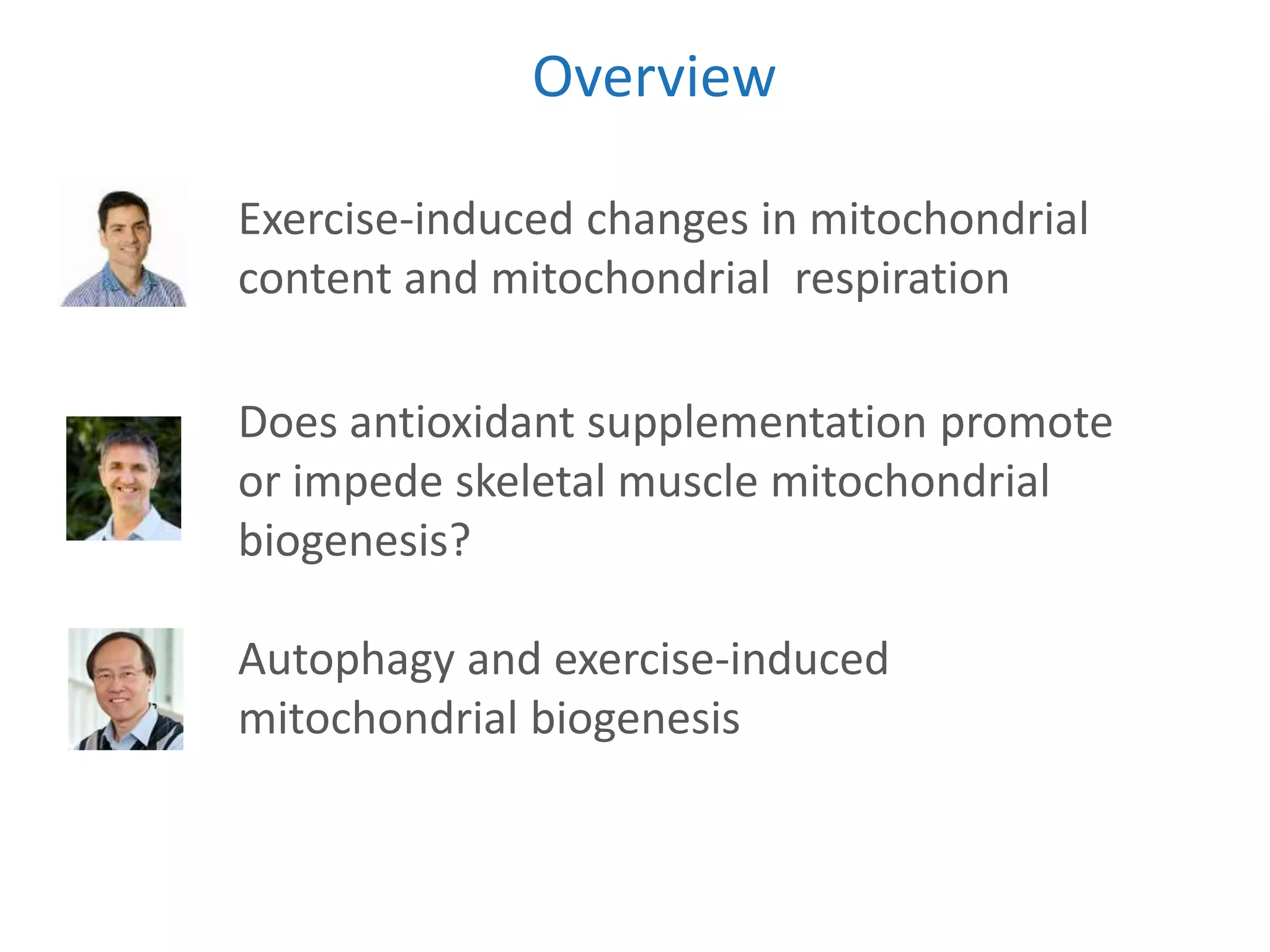 Overview

Exercise-induced changes in mitochondrial content and mitochondrial respiration

Does antioxidant supplementation promote or impede skeletal muscle mitochondrial biogenesis?

Autophagy and exercise-induced mitochondrial biogenesis